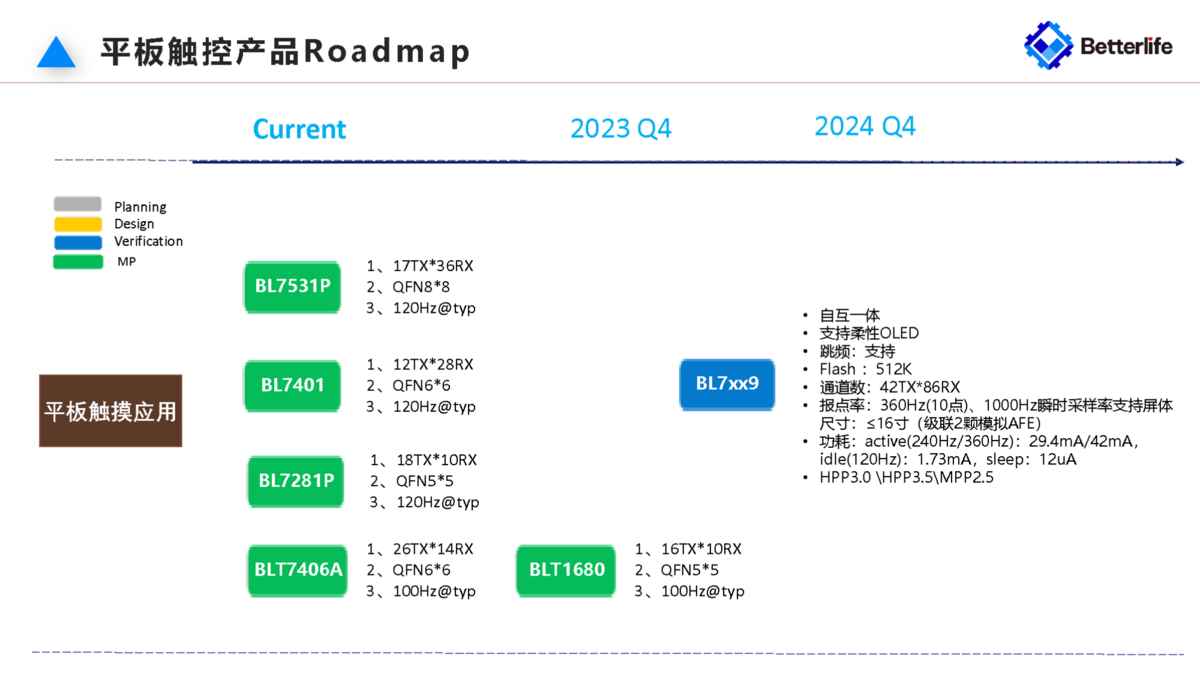 平板触控产品Roadmap

Betterlife

Current

2023 Q4

2024 Q4

Planning
Design
Verification
MP

平板触摸应用

BL7531P
1、17TX*36RX
2、QFN8*8
3、120Hz@typ

BL7401
1、12TX*28RX
2、QFN6*6
3、120Hz@typ

BL7281P
1、18TX*10RX
2、QFN5*5
3、120Hz@typ

BLT7406A
1、26TX*14RX
2、QFN6*6
3、100Hz@typ

BLT1680
1、16TX*10RX
2、QFN5*5
3、100Hz@typ

BL7xx9

• 自互一体
• 支持柔性OLED
• 跳频：支持
• Flash：512K
• 通道数：42TX*86RX
• 报点率：360Hz(10点)、1000Hz瞬时采样率支持屏体尺寸：≤16寸（级联2颗模拟AFE）
• 功耗：active(240Hz/360Hz)：29.4mA/42mA，idle(120Hz)：1.73mA，sleep：12uA
• HPP3.0 \HPP3.5\MPP2.5